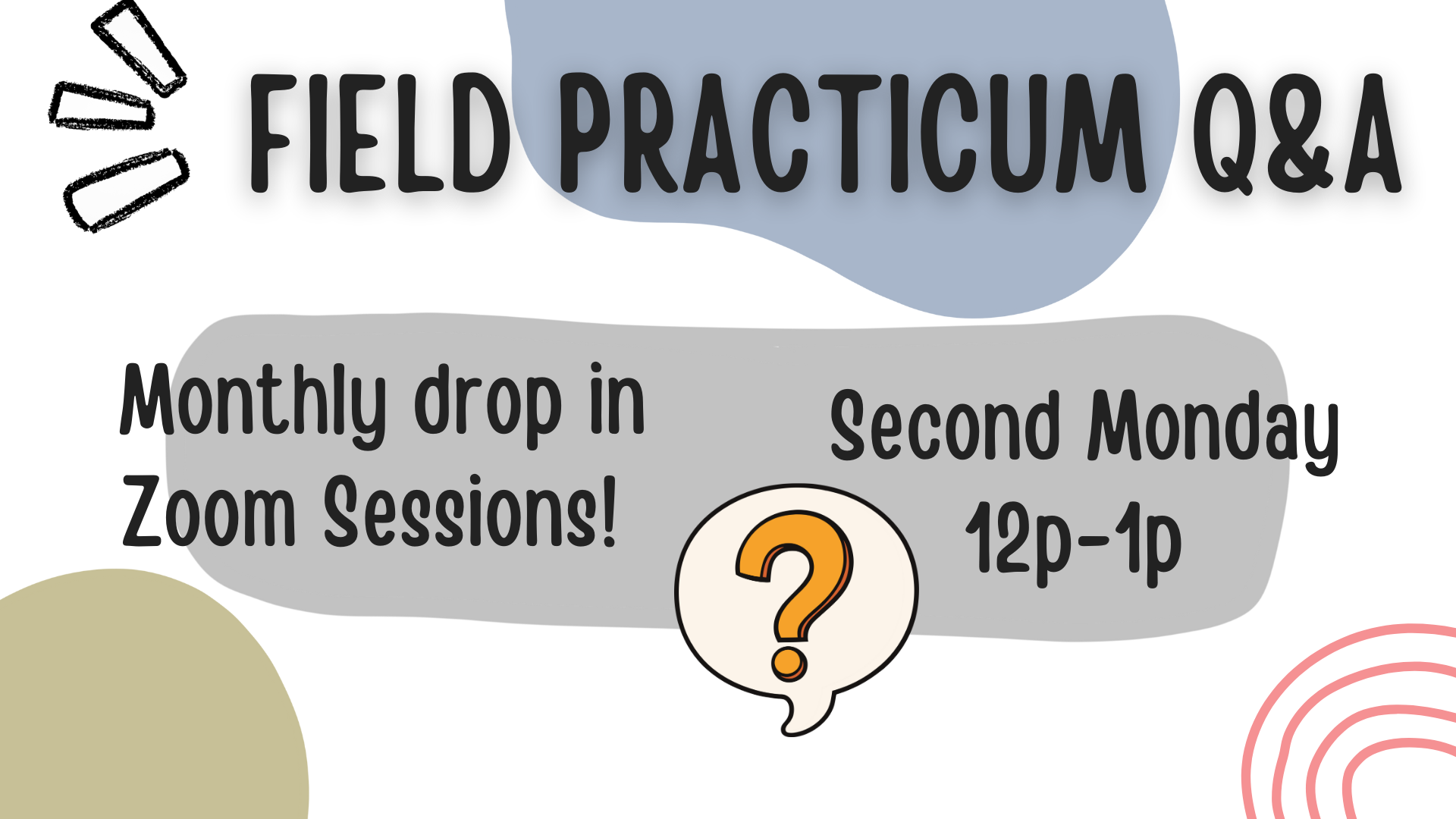 FIELD PRACTICUM Q&A

Monthly drop in Zoom Sessions!

Second Monday
12p-1p

?